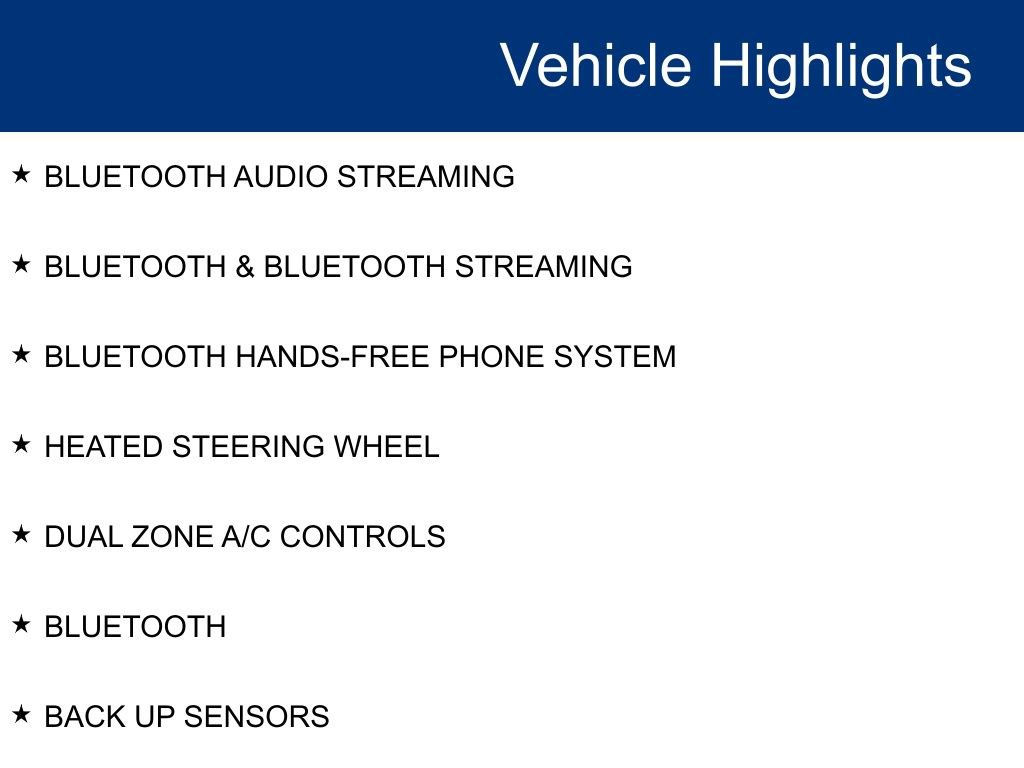 Vehicle Highlights

★ BLUETOOTH AUDIO STREAMING

★ BLUETOOTH & BLUETOOTH STREAMING

★ BLUETOOTH HANDS-FREE PHONE SYSTEM

★ HEATED STEERING WHEEL

★ DUAL ZONE A/C CONTROLS

★ BLUETOOTH

★ BACK UP SENSORS